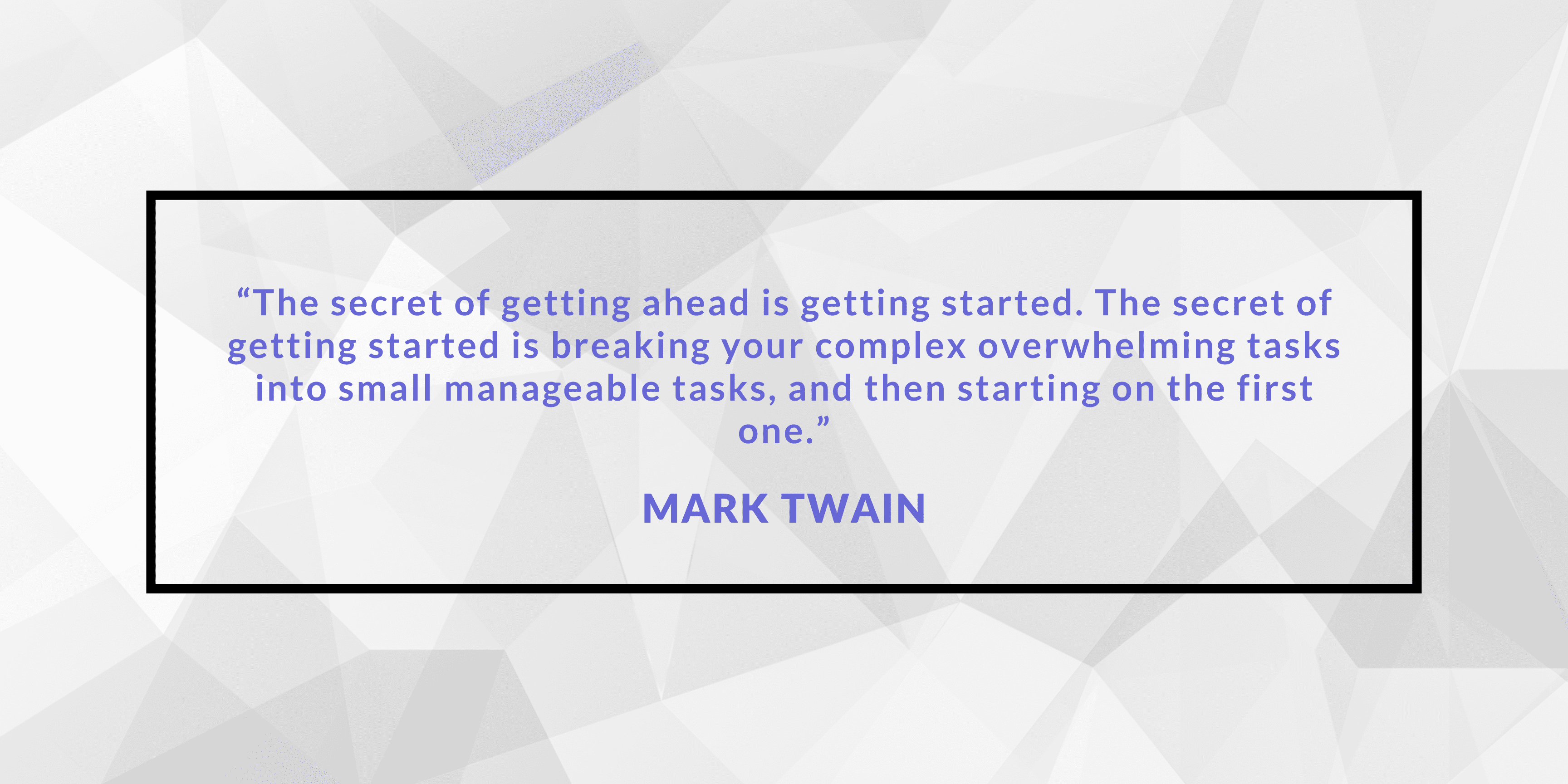 “The secret of getting ahead is getting started. The secret of getting started is breaking your complex overwhelming tasks into small manageable tasks, and then starting on the first one.”

MARK TWAIN